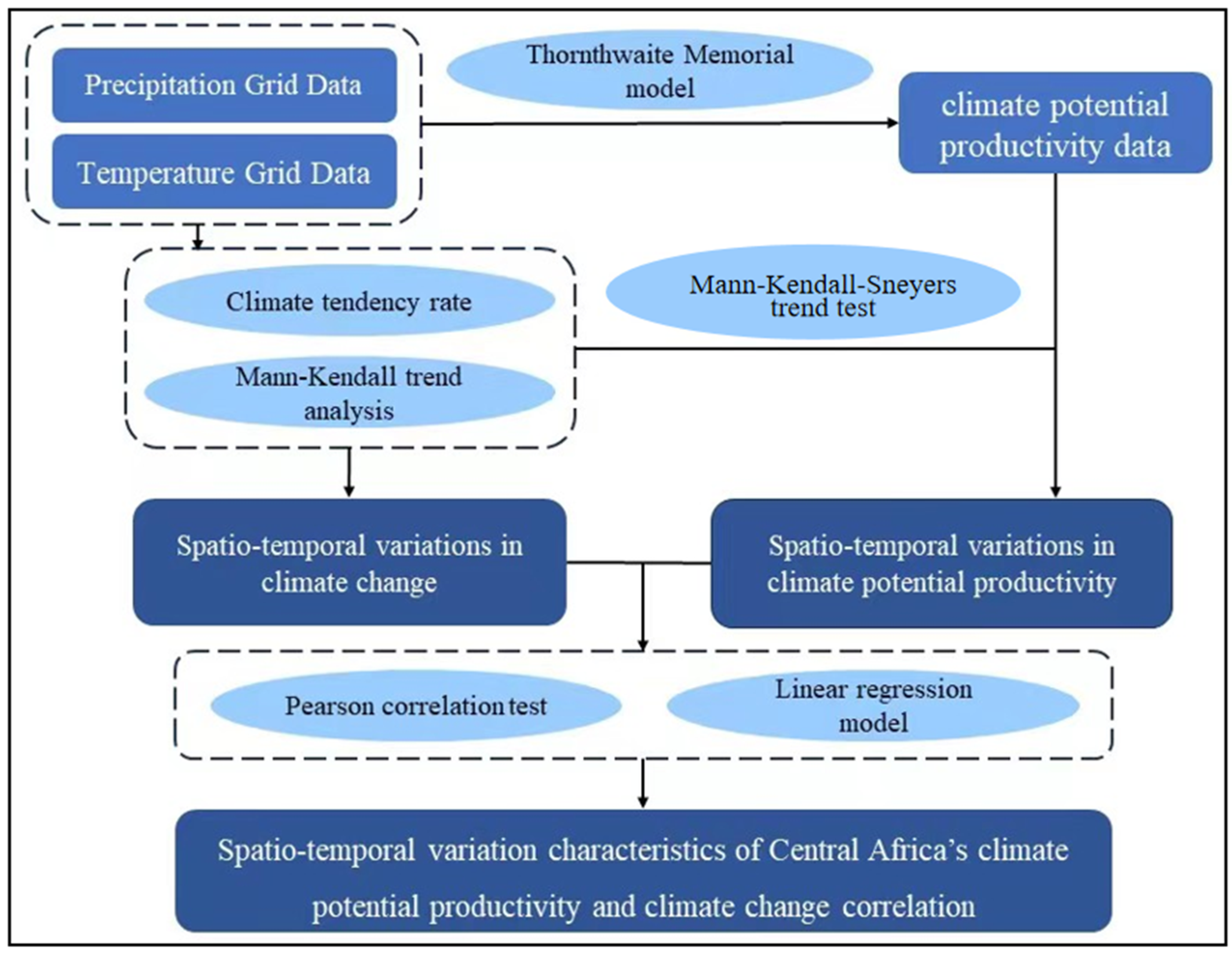 Precipitation Grid Data

Temperature Grid Data

Thornthwaite Memorial model

climate potential productivity data

Climate tendency rate

Mann-Kendall trend analysis

Mann-Kendall-Sneyers trend test

Spatio-temporal variations in climate change

Spatio-temporal variations in climate potential productivity

Pearson correlation test

Linear regression model

Spatio-temporal variation characteristics of Central Africa's climate potential productivity and climate change correlation